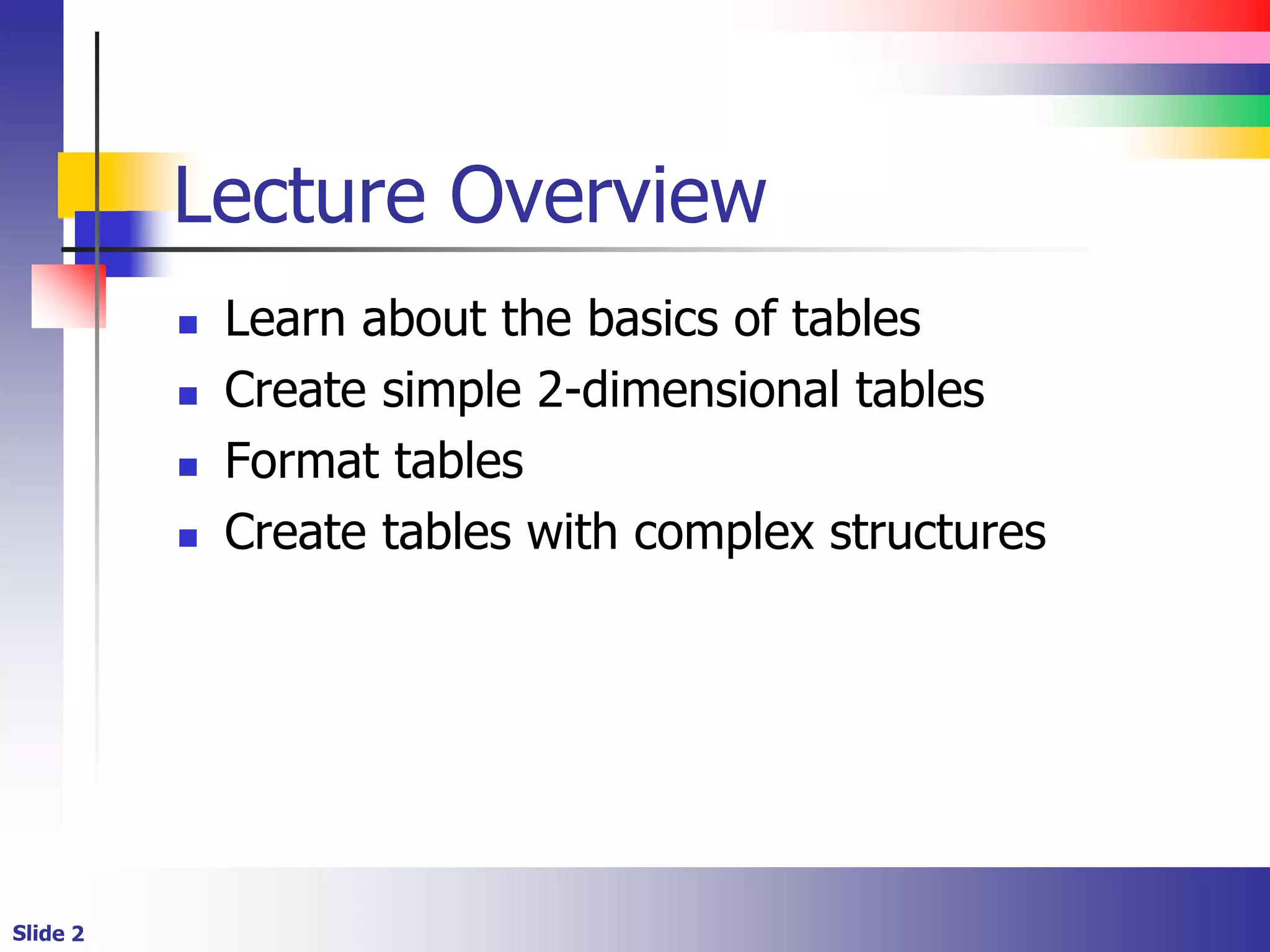 Lecture Overview

- Learn about the basics of tables
- Create simple 2-dimensional tables
- Format tables
- Create tables with complex structures

Slide 2